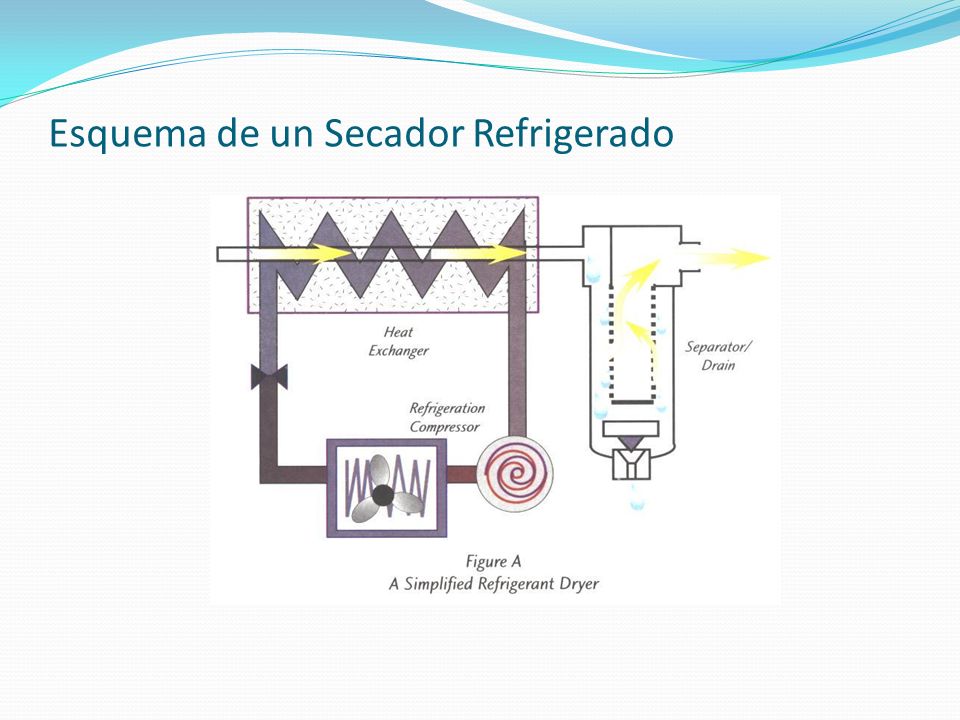 Esquema de un Secador Refrigerado

Heat Exchanger

Separator/ Drain

Refrigeration Compressor

Figure A
A Simplified Refrigerant Dryer